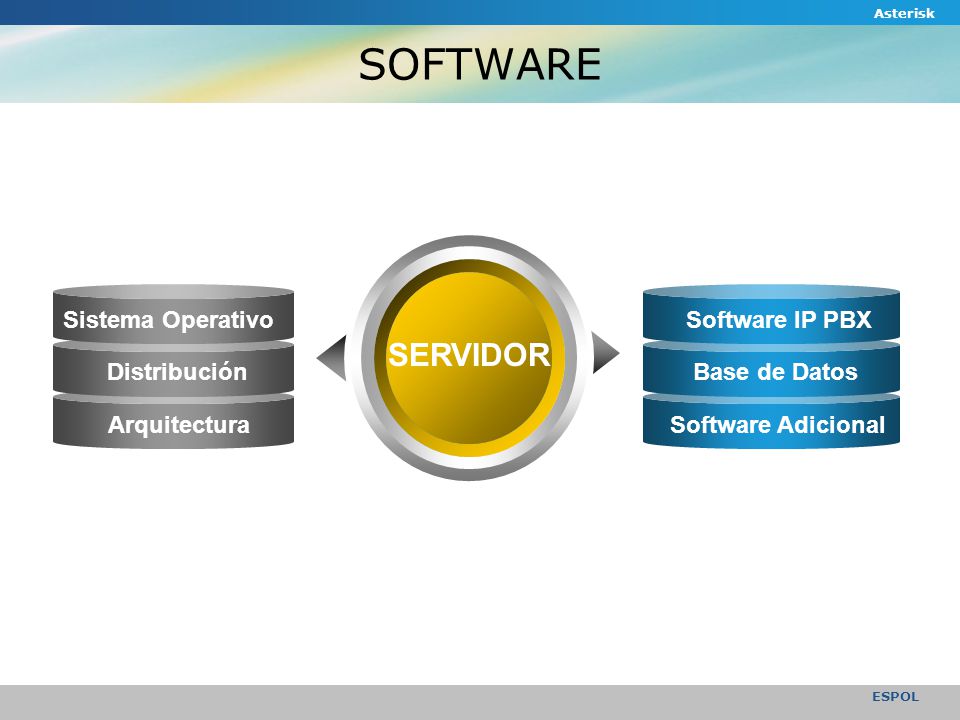 Asterisk

SOFTWARE

Sistema Operativo
Distribución
Arquitectura

SERVIDOR

Software IP PBX
Base de Datos
Software Adicional

ESPOL